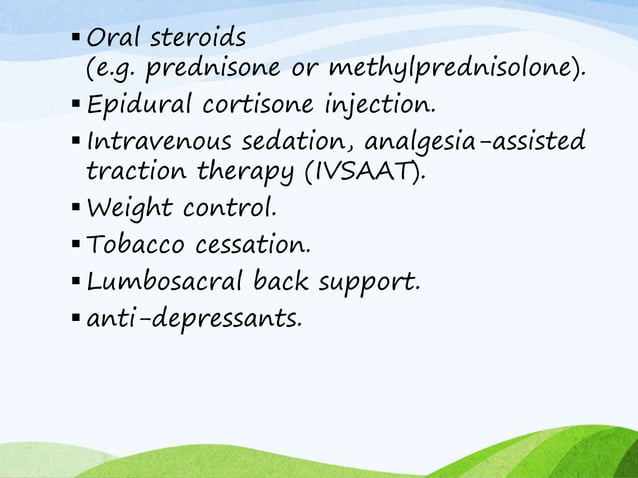 ▪ Oral steroids (e.g. prednisone or methylprednisolone).
▪ Epidural cortisone injection.
▪ Intravenous sedation, analgesia-assisted traction therapy (IVSAAT).
▪ Weight control.
▪ Tobacco cessation.
▪ Lumbosacral back support.
▪ anti-depressants.